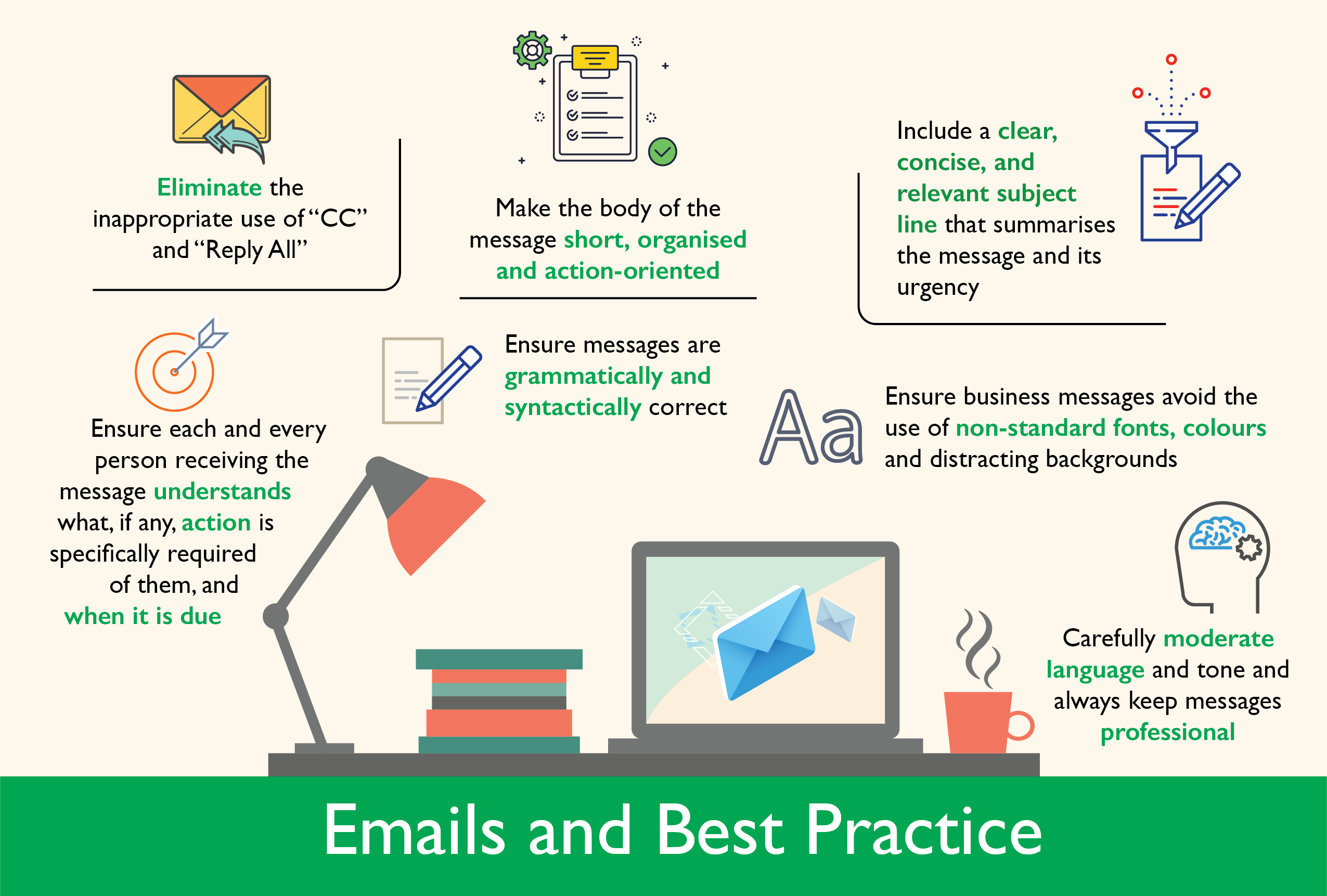 Eliminate the inappropriate use of "CC" and "Reply All"

Make the body of the message short, organised and action-oriented

Include a clear, concise, and relevant subject line that summarises the message and its urgency

Ensure each and every person receiving the message understands what, if any, action is specifically required of them, and when it is due

Ensure messages are grammatically and syntactically correct

Aa

Ensure business messages avoid the use of non-standard fonts, colours and distracting backgrounds

Carefully moderate language and tone and always keep messages professional

Emails and Best Practice